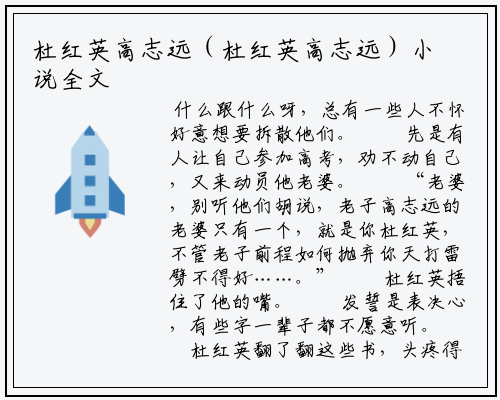 杜红英高志远（杜红英高志远）小说全文

什么跟什么呀，总有一些人不怀好意想要拆散他们。　　先是有人让自己参加高考，劝不动自己，又来动员他老婆。　　“老婆，别听他们胡说，老子高志远的老婆只有一个，就是你杜红英，不管老子前程如何抛弃你天打雷劈不得好……。”　　杜红英捂住了他的嘴。　　发誓是表决心，有些字一辈子都不愿意听。　　杜红英翻了翻这些书，头疼得